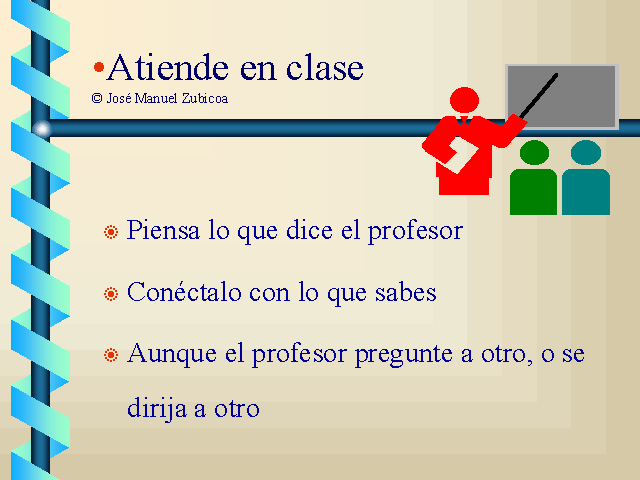 •Atiende en clase
© José Manuel Zubicoa

Piensa lo que dice el profesor

Conéctalo con lo que sabes

Aunque el profesor pregunte a otro, o se dirija a otro